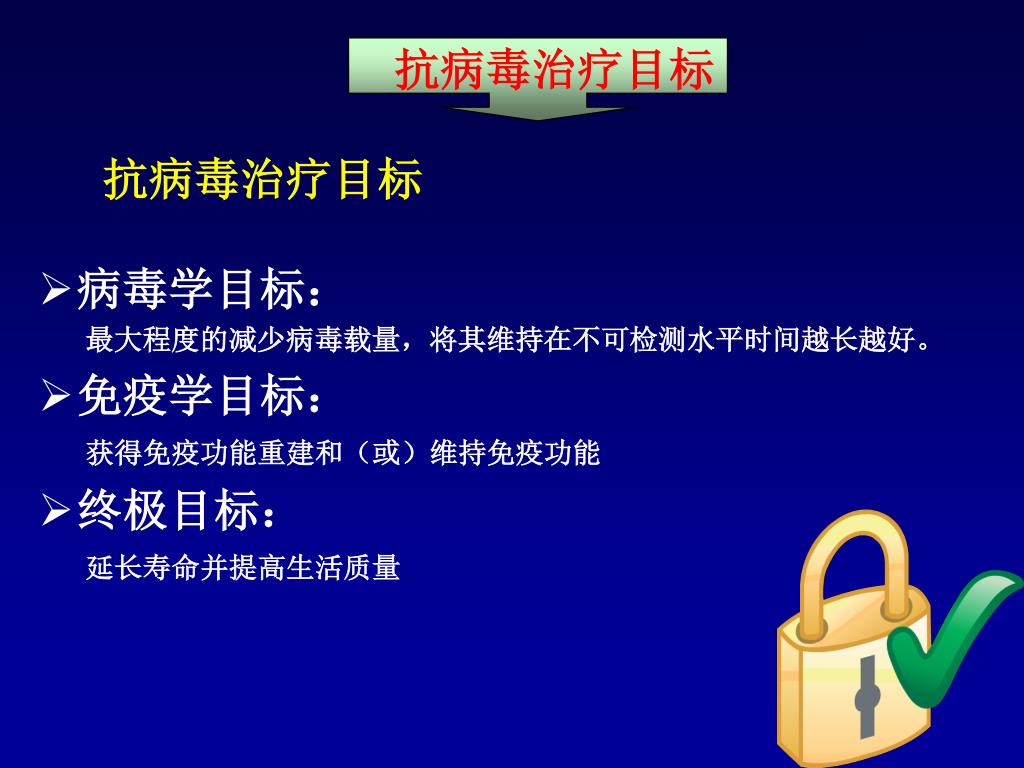 抗病毒治疗目标

抗病毒治疗目标

➢病毒学目标：

最大程度的减少病毒载量，将其维持在不可检测水平时间越长越好。

➢免疫学目标：

获得免疫功能重建和（或）维持免疫功能

➢终极目标：

延长寿命并提高生活质量